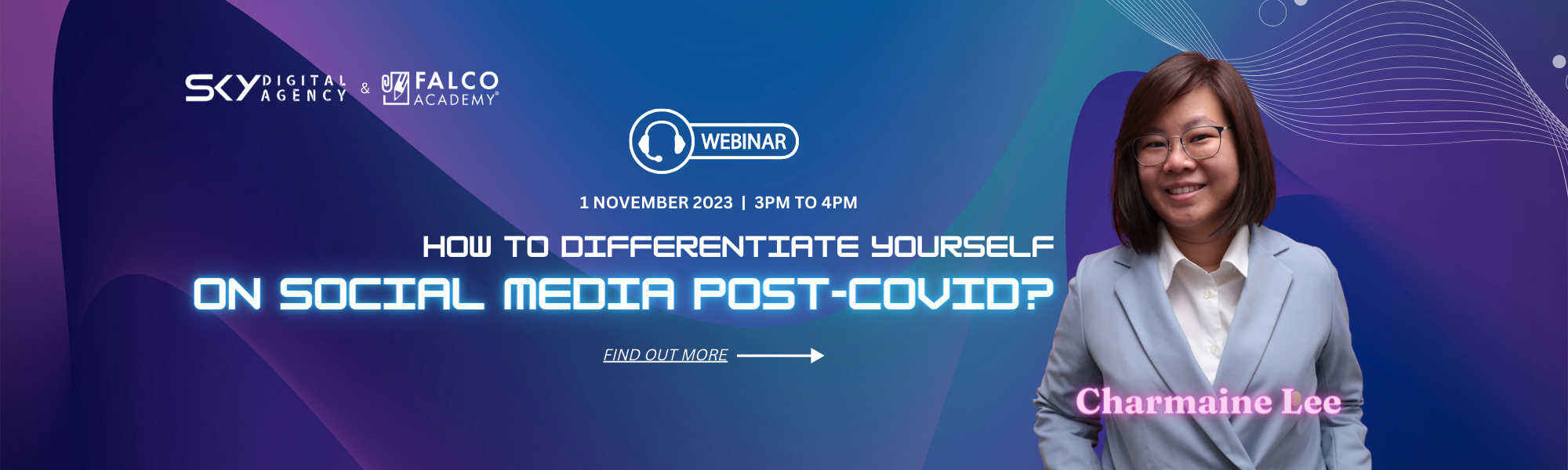 SKY DIGITAL AGENCY & FALCO ACADEMY®

WEBINAR

1 NOVEMBER 2023 | 3PM TO 4PM

HOW TO DIFFERENTIATE YOURSELF
ON SOCIAL MEDIA POST-COVID?

FIND OUT MORE

Charmaine Lee